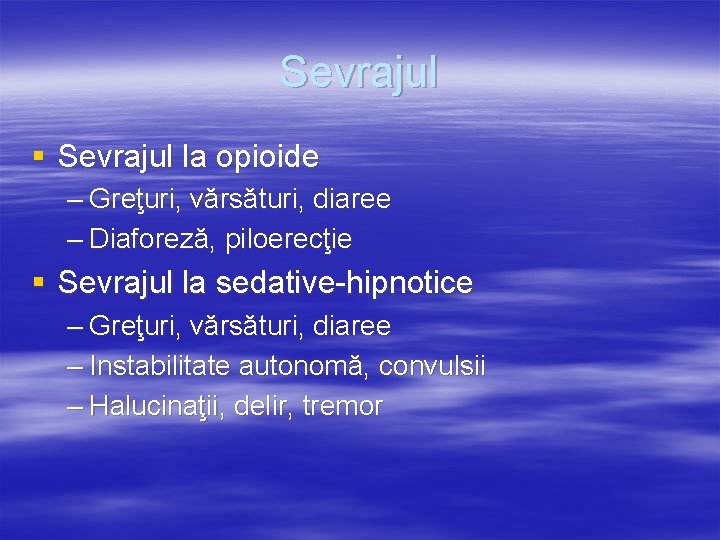 Sevrajul

▪ Sevrajul la opioide
– Greţuri, vărsături, diaree
– Diaforeză, piloerecţie

▪ Sevrajul la sedative-hipnotice
– Greţuri, vărsături, diaree
– Instabilitate autonomă, convulsii
– Halucinaţii, delir, tremor